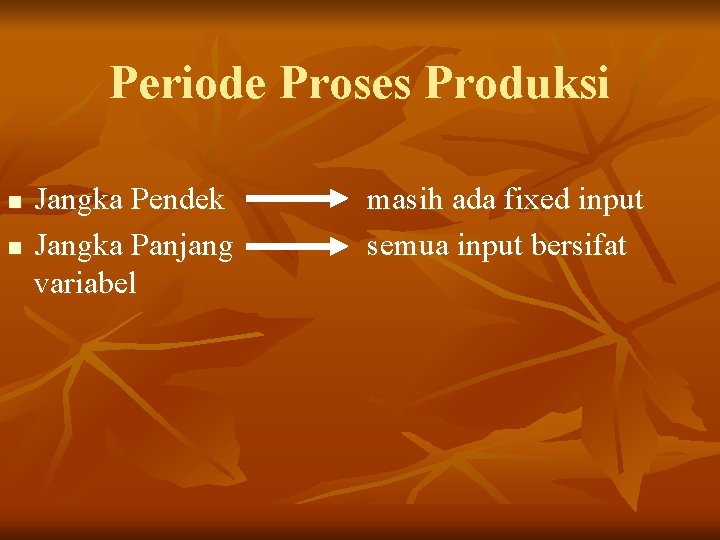 Periode Proses Produksi

- Jangka Pendek → masih ada fixed input
- Jangka Panjang → semua input bersifat variabel